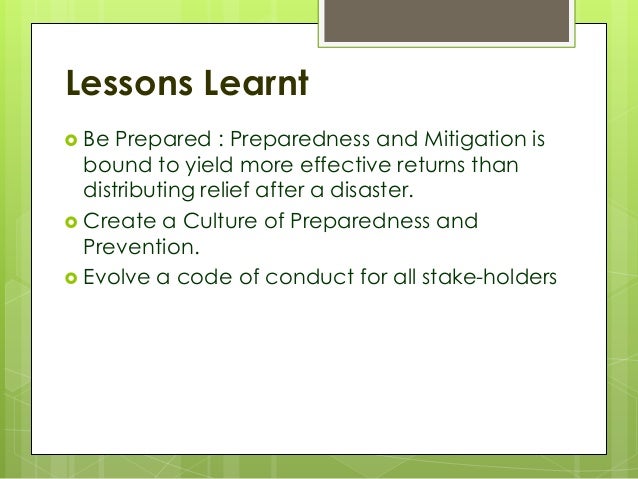 Lessons Learnt

Be Prepared : Preparedness and Mitigation is bound to yield more effective returns than distributing relief after a disaster.

Create a Culture of Preparedness and Prevention.

Evolve a code of conduct for all stake-holders